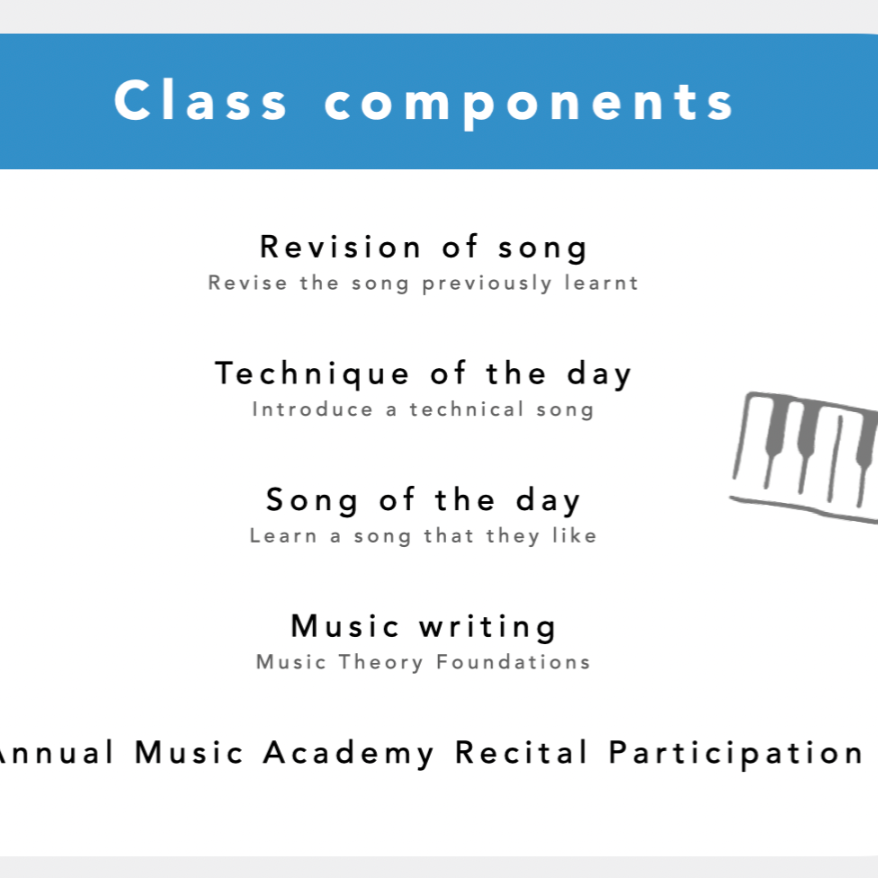 Class components

Revision of song
Revise the song previously learnt

Technique of the day
Introduce a technical song

Song of the day
Learn a song that they like

Music writing
Music Theory Foundations

Annual Music Academy Recital Participation